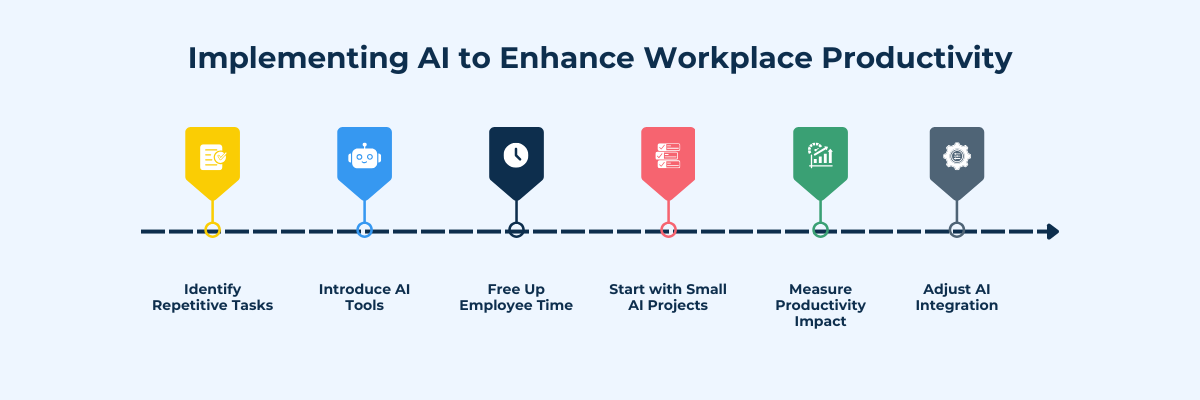 Implementing AI to Enhance Workplace Productivity

Identify Repetitive Tasks

Introduce AI Tools

Free Up Employee Time

Start with Small AI Projects

Measure Productivity Impact

Adjust AI Integration